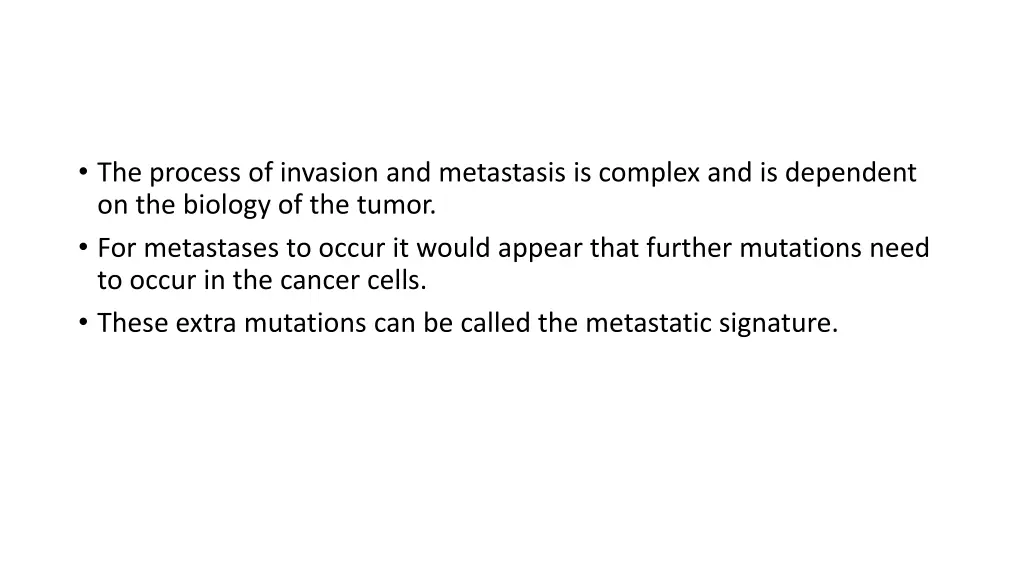 • The process of invasion and metastasis is complex and is dependent on the biology of the tumor.
• For metastases to occur it would appear that further mutations need to occur in the cancer cells.
• These extra mutations can be called the metastatic signature.